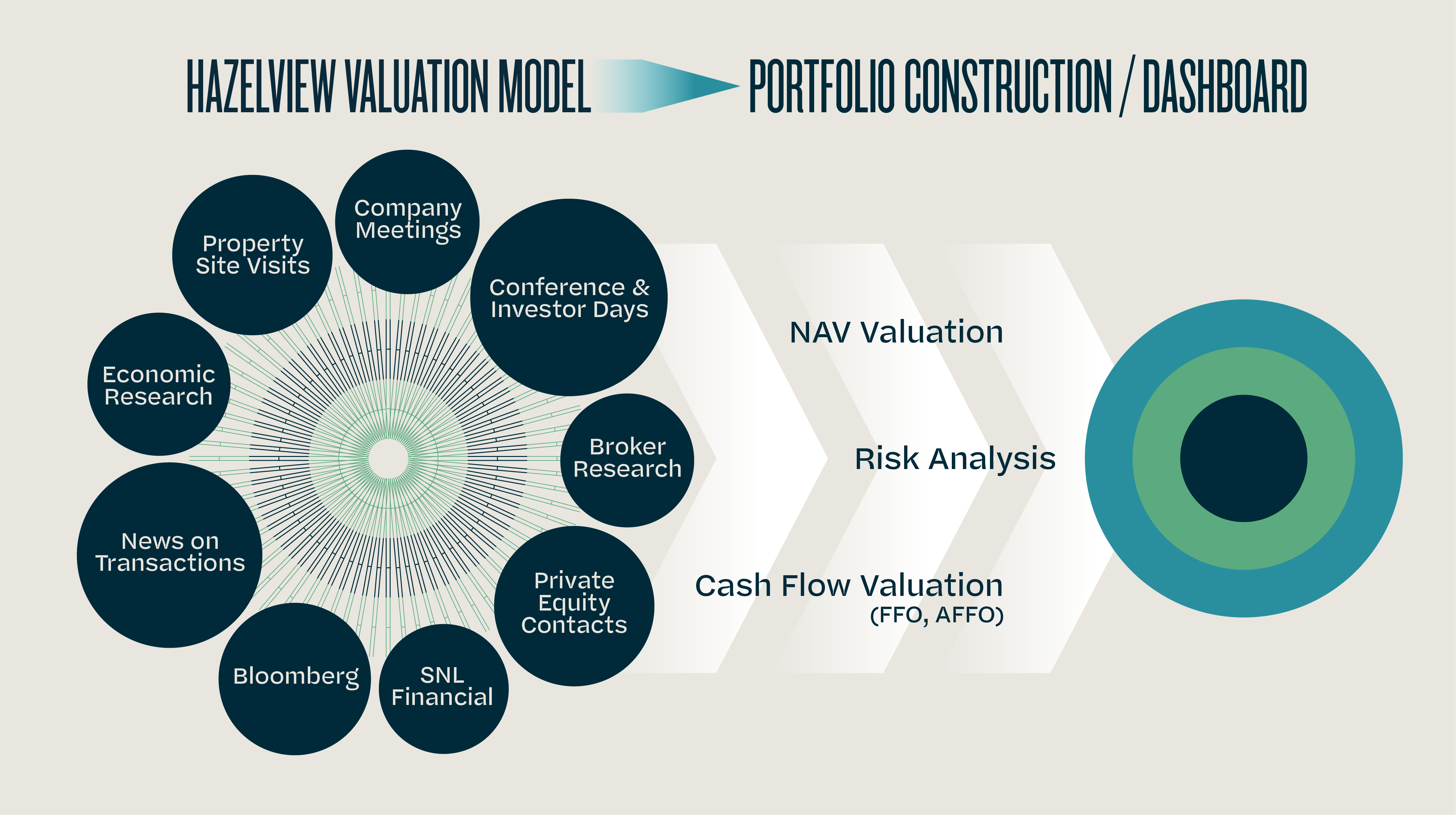 HAZELVIEW VALUATION MODEL

PORTFOLIO CONSTRUCTION / DASHBOARD

Property Site Visits

Company Meetings

Conference & Investor Days

Economic Research

Broker Research

News on Transactions

Private Equity Contacts

Bloomberg

SNL Financial

NAV Valuation

Risk Analysis

Cash Flow Valuation (FFO, AFFO)